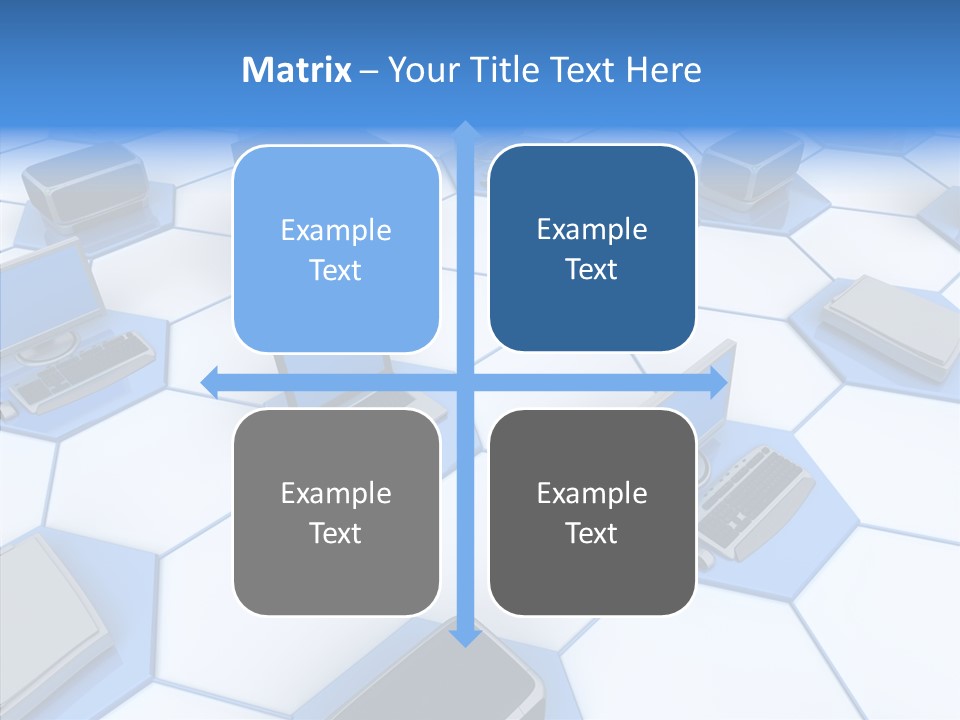 Matrix – Your Title Text Here

Example Text

Example Text

Example Text

Example Text